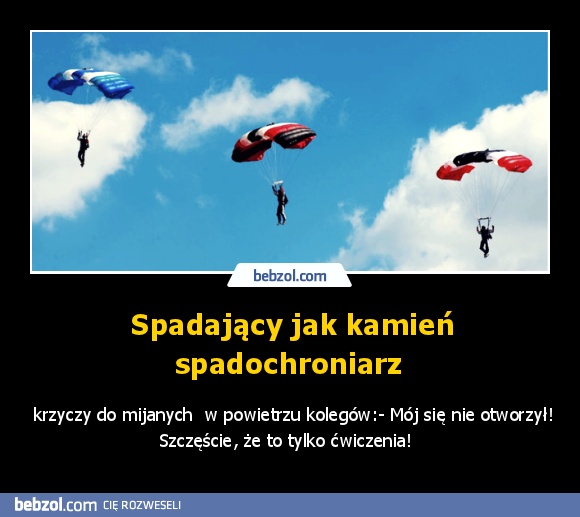 bebzol.com

Spadający jak kamień spadochroniarz

krzyczy do mijanych  w powietrzu kolegów:- Mój się nie otworzył! Szczęście, że to tylko ćwiczenia!

bebzol.com CIĘ ROZWESELI